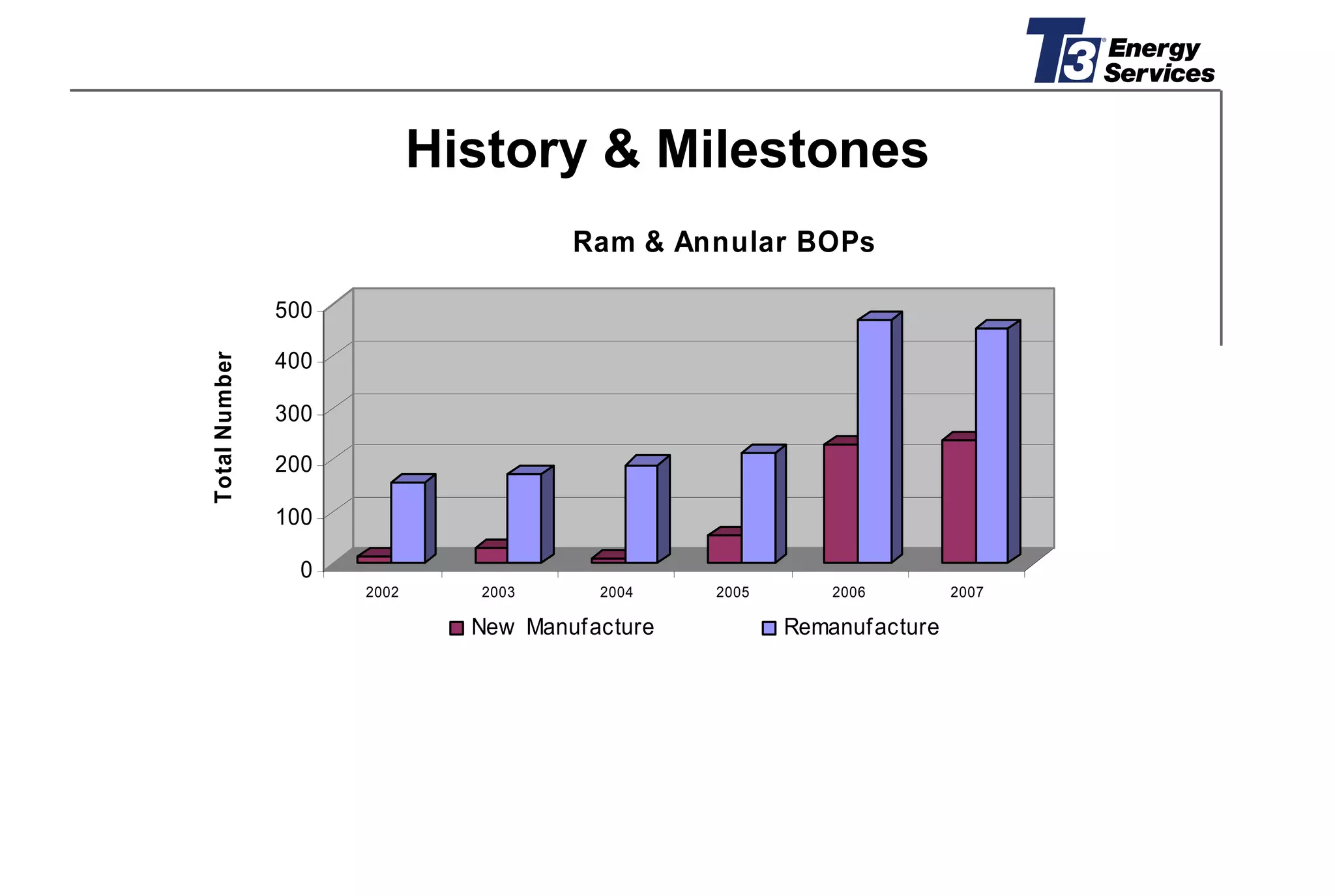 T3 Energy Services

History & Milestones

Ram & Annular BOPs

Total Number

500
400
300
200
100
0

2002
2003
2004
2005
2006
2007

New Manufacture
Remanufacture